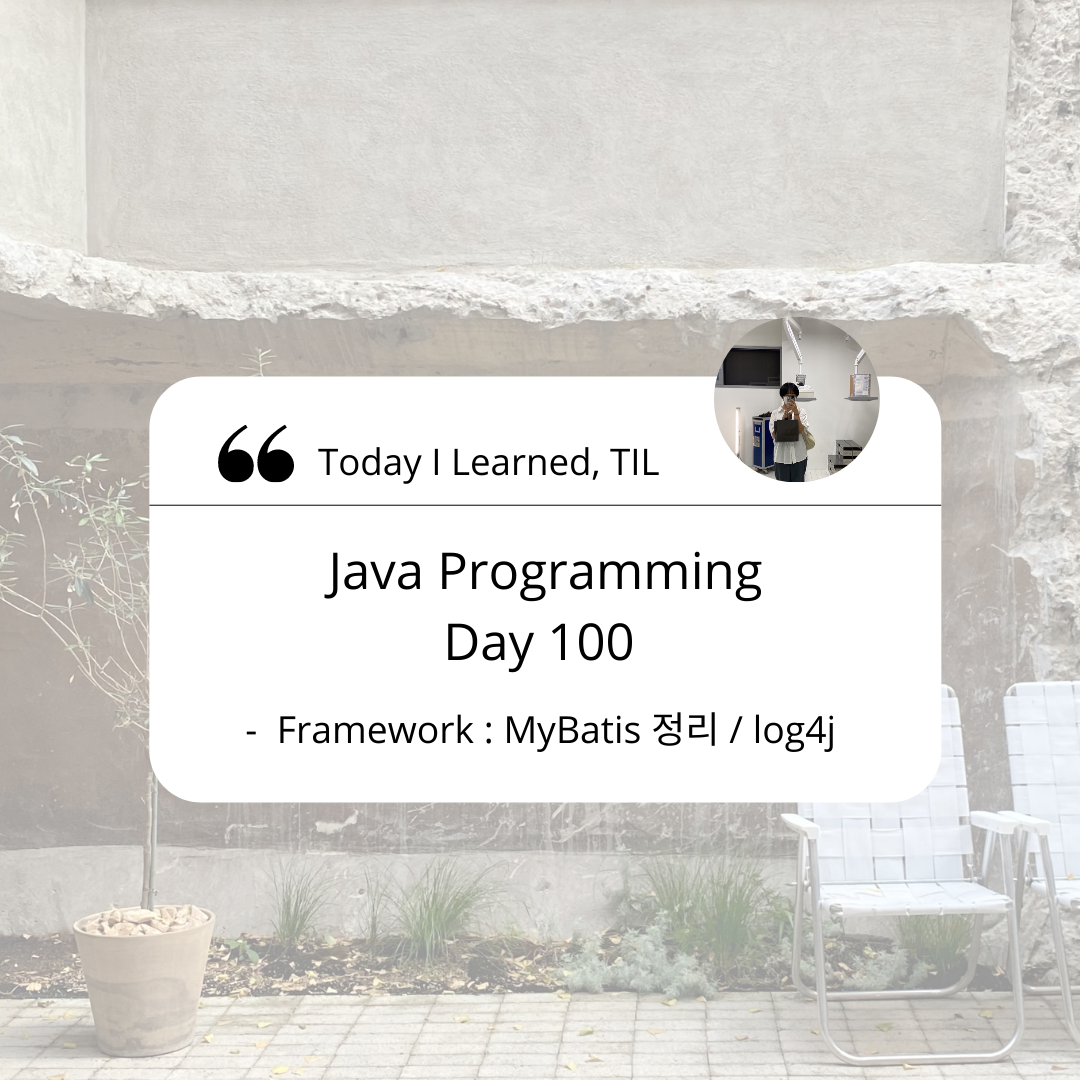 “ Today I Learned, TIL

Java Programming
Day 100

- Framework : MyBatis 정리 / log4j